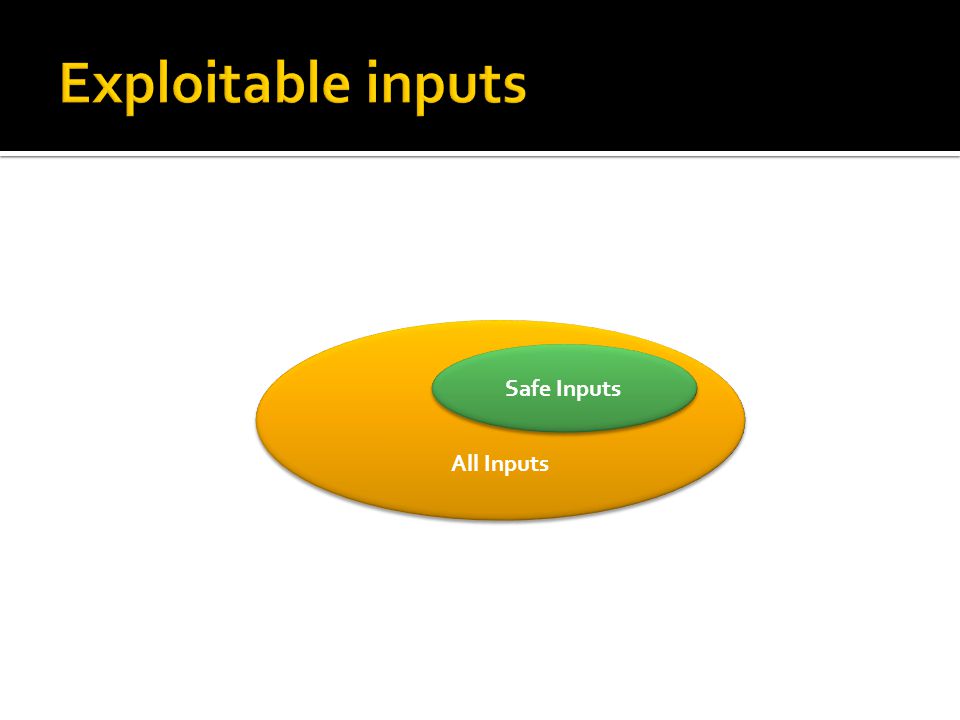 Exploitable inputs

Safe Inputs

All Inputs